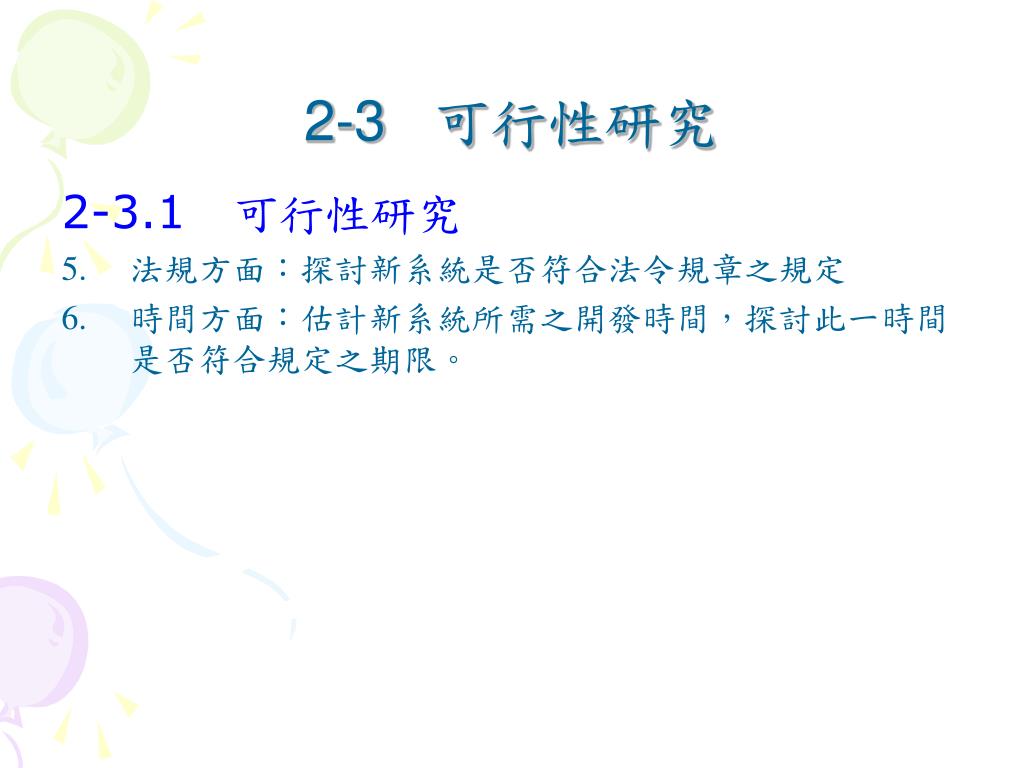 2-3 可行性研究

2-3.1 可行性研究

5. 法規方面：探討新系統是否符合法令規章之規定

6. 時間方面：估計新系統所需之開發時間，探討此一時間是否符合規定之期限。